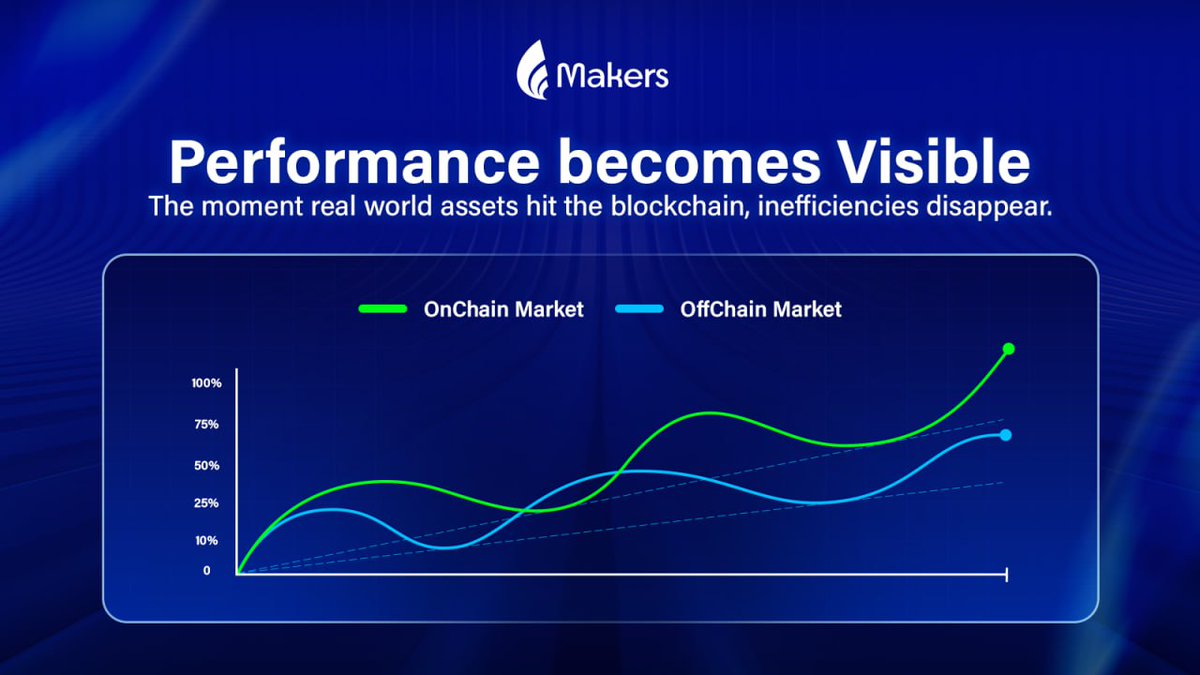 Makers

Performance becomes Visible

The moment real world assets hit the blockchain, inefficiencies disappear.

OnChain Market
OffChain Market

100%
75%
50%
25%
10%
0